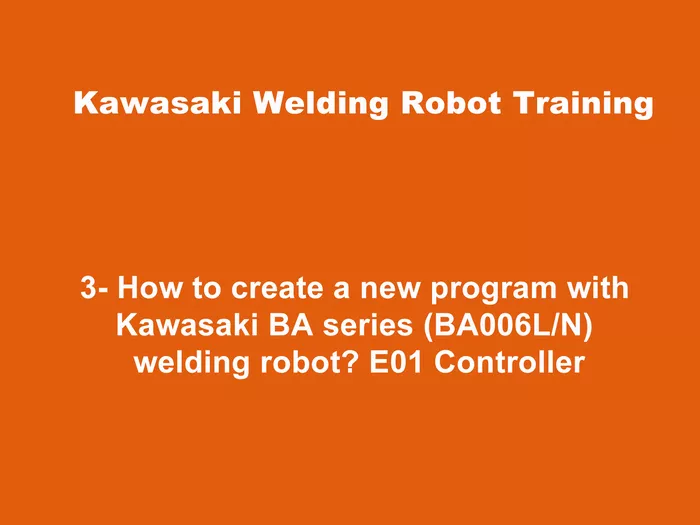 Kawasaki Welding Robot Training

3- How to create a new program with Kawasaki BA series (BA006L/N) welding robot? E01 Controller